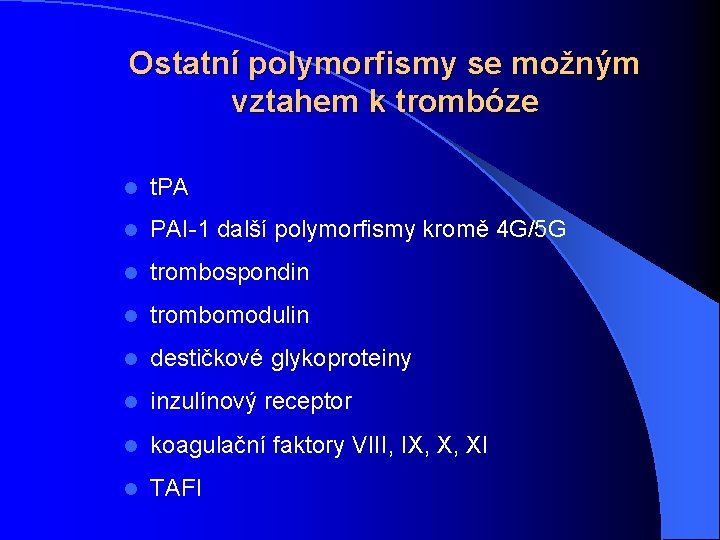 Ostatní polymorfismy se možným vztahem k trombóze

- tPA
- PAI-1 další polymorfismy kromě 4G/5G
- trombospondin
- trombomodulin
- destičkové glykoproteiny
- inzulínový receptor
- koagulační faktory VIII, IX, X, XI
- TAFI